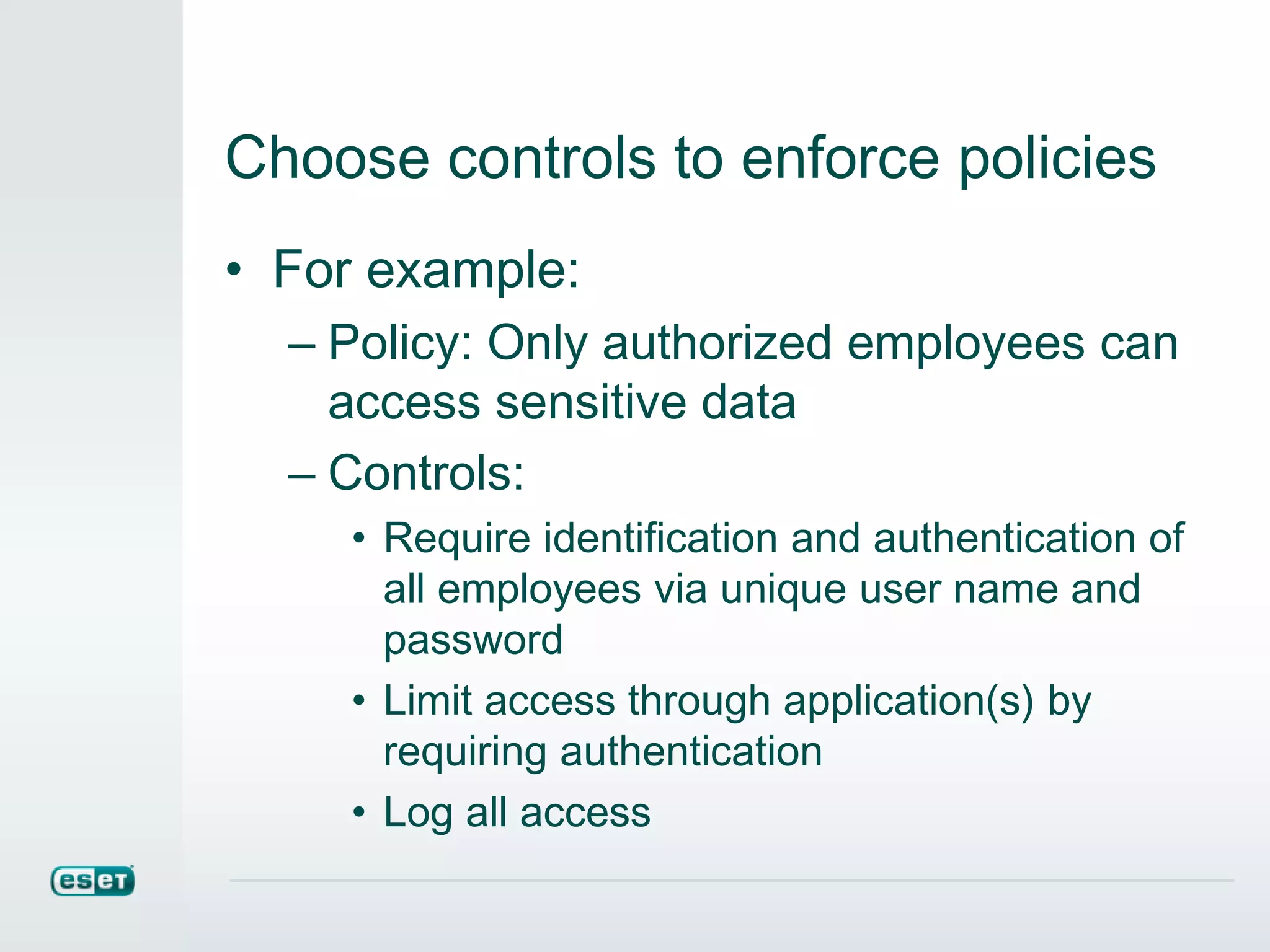 Choose controls to enforce policies

• For example:

– Policy: Only authorized employees can access sensitive data

– Controls:

• Require identification and authentication of all employees via unique user name and password

• Limit access through application(s) by requiring authentication

• Log all access

eset